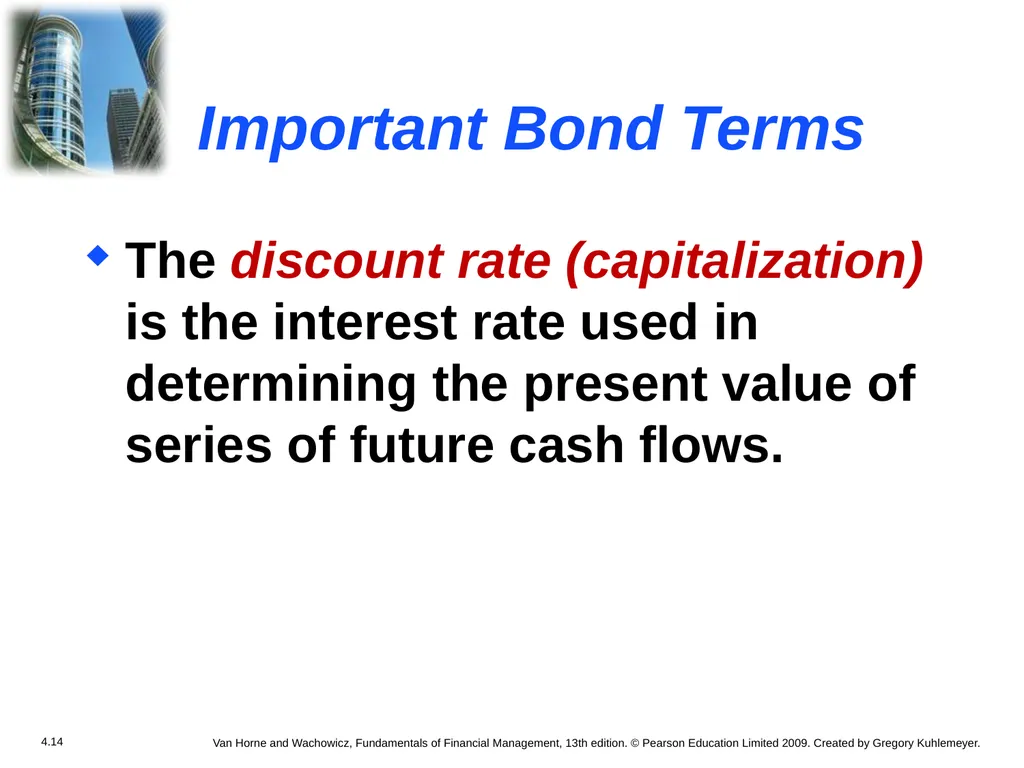 Important Bond Terms

The discount rate (capitalization) is the interest rate used in determining the present value of series of future cash flows.

4.14

Van Horne and Wachowicz, Fundamentals of Financial Management, 13th edition. © Pearson Education Limited 2009. Created by Gregory Kuhlemeyer.